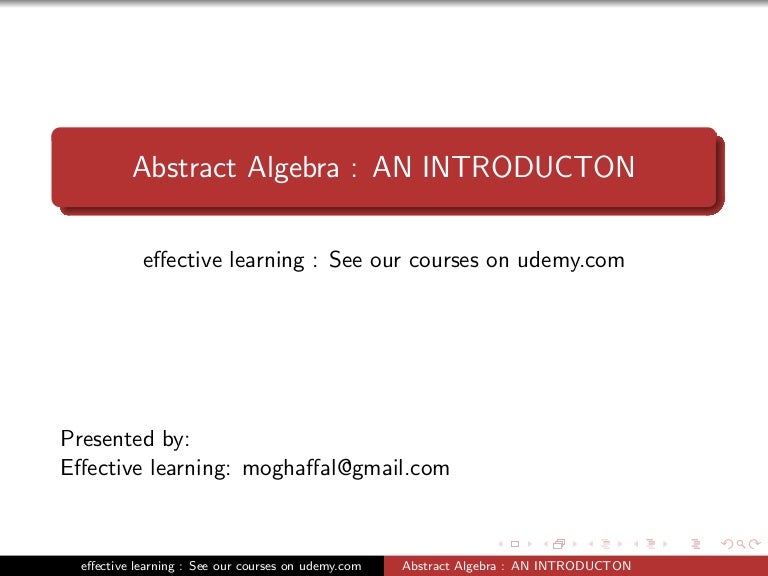 Abstract Algebra : AN INTRODUCTON

effective learning : See our courses on udemy.com

Presented by:
Effective learning: moghaffal@gmail.com

effective learning : See our courses on udemy.com Abstract Algebra : AN INTRODUCTON